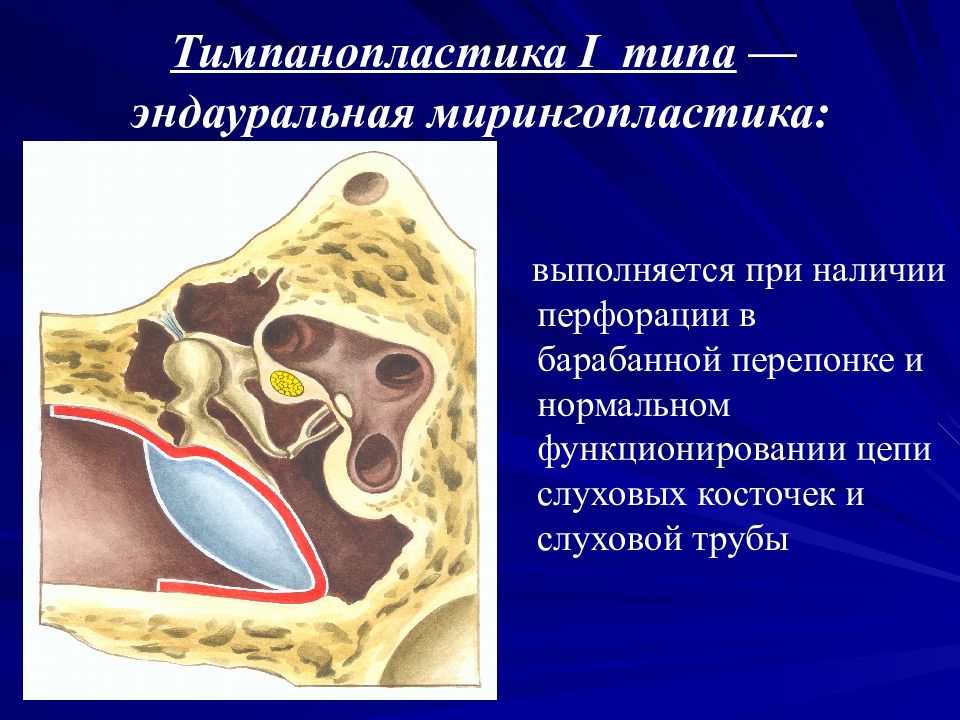 Тимпанопластика I типа — эндауральная мирингопластика:

выполняется при наличии перфорации в барабанной перепонке и нормальном функционировании цепи слуховых косточек и слуховой трубы